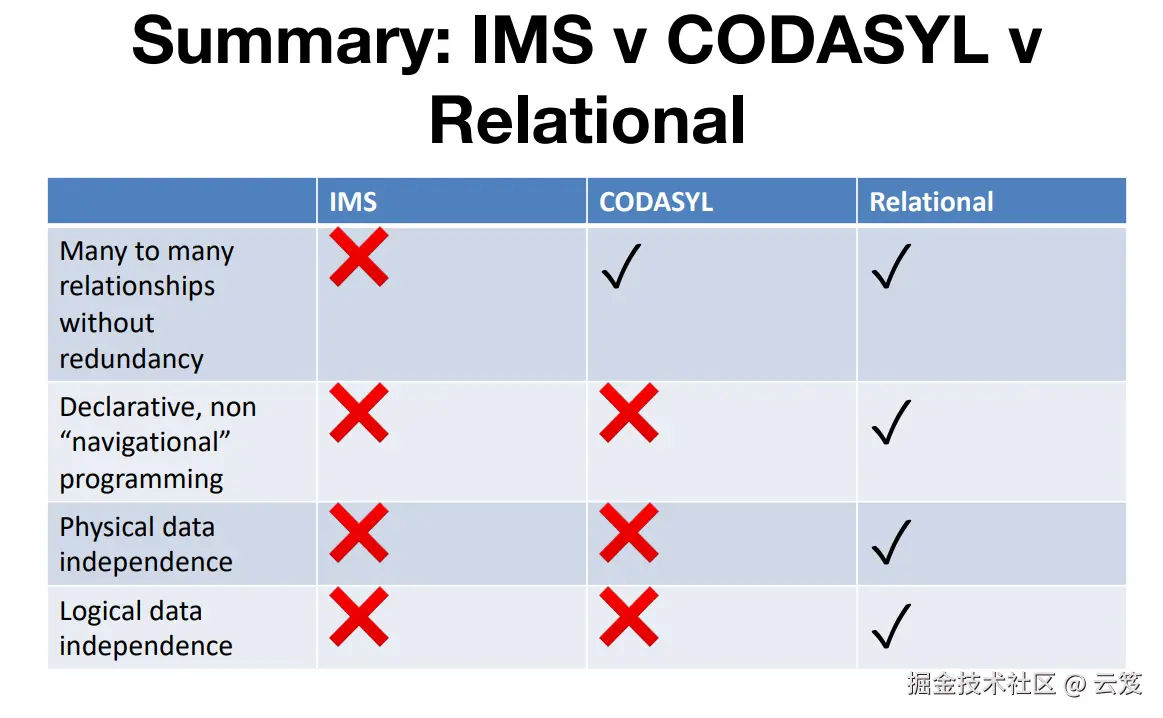 Summary: IMS v CODASYL v Relational

| | IMS | CODASYL | Relational |
|---|---|---|---|
| Many to many relationships without redundancy | ✗ | ✓ | ✓ |
| Declarative, non “navigational” programming | ✗ | ✗ | ✓ |
| Physical data independence | ✗ | ✗ | ✓ |
| Logical data independence | ✗ | ✗ | ✓ |

掘金技术社区 @ 云笈